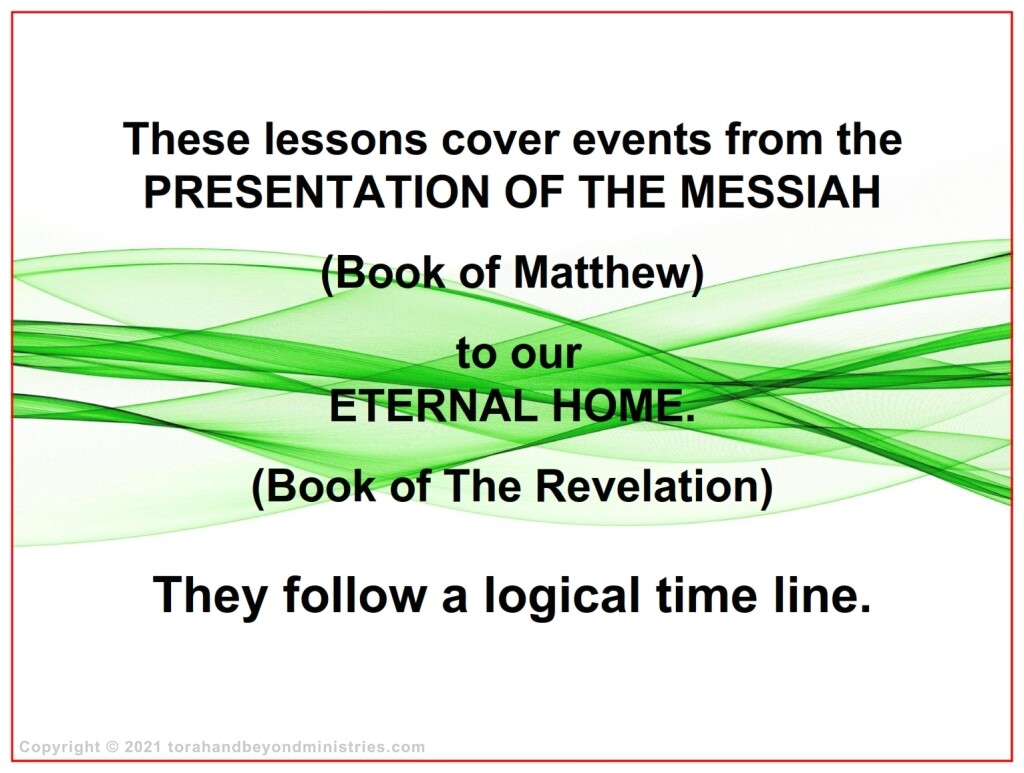 These lessons cover events from the PRESENTATION OF THE MESSIAH

(Book of Matthew)

to our
ETERNAL HOME.

(Book of The Revelation)

They follow a logical time line.

Copyright © 2021 torahandbeyondministries.com